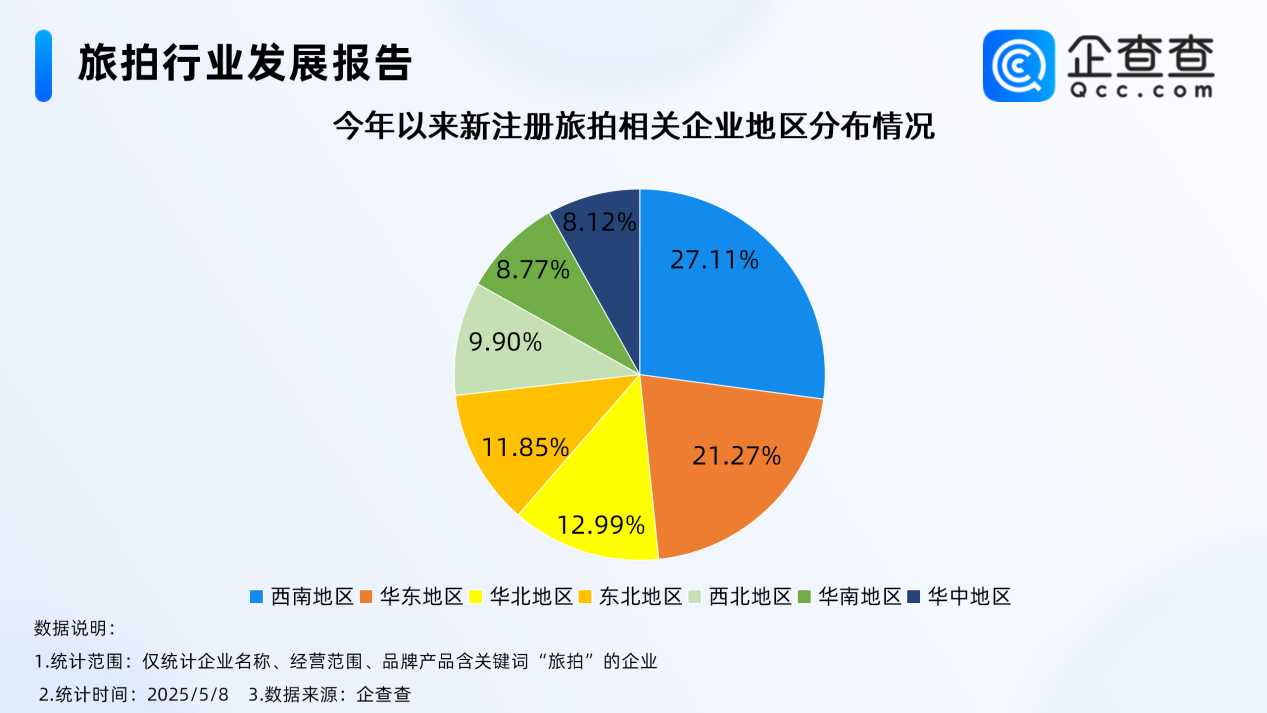 旅拍行业发展报告

企查查
Qcc.com

今年以来新注册旅拍相关企业地区分布情况

27.11%
21.27%
12.99%
11.85%
9.90%
8.77%
8.12%

西南地区 华东地区 华北地区 东北地区 西北地区 华南地区 华中地区

数据说明：
1.统计范围：仅统计企业名称、经营范围、品牌产品含关键词“旅拍”的企业
2.统计时间：2025/5/8 3.数据来源：企查查